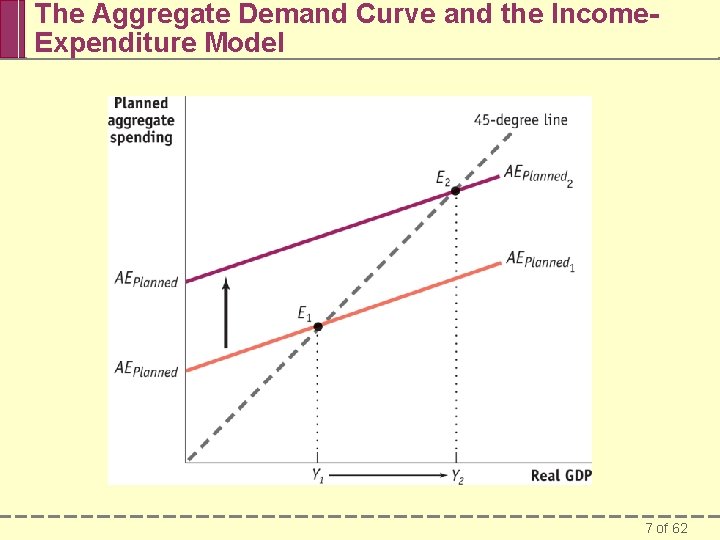 The Aggregate Demand Curve and the Income-Expenditure Model

Planned aggregate spending

45-degree line

$E_2$

$AE_{Planned_2}$

$AE_{Planned_1}$

$AE_{Planned}$

$E_1$

$AE_{Planned}$

$Y_1$

$Y_2$

Real GDP

7 of 62